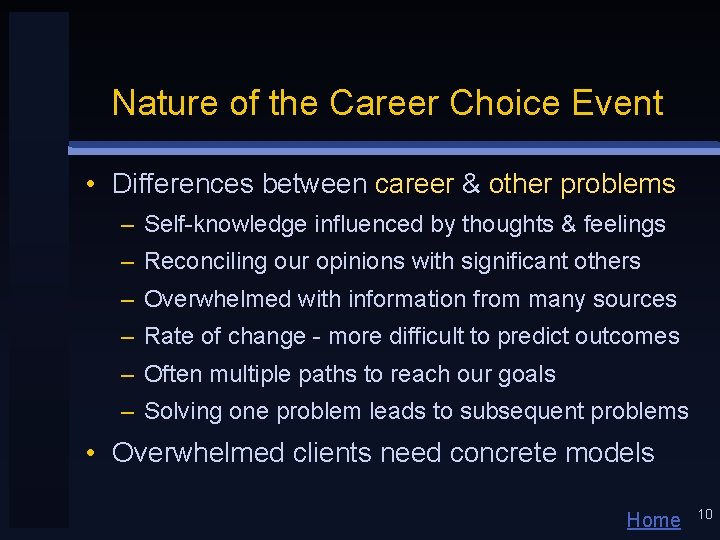 Nature of the Career Choice Event

• Differences between career & other problems
– Self-knowledge influenced by thoughts & feelings
– Reconciling our opinions with significant others
– Overwhelmed with information from many sources
– Rate of change - more difficult to predict outcomes
– Often multiple paths to reach our goals
– Solving one problem leads to subsequent problems
• Overwhelmed clients need concrete models

Home 10